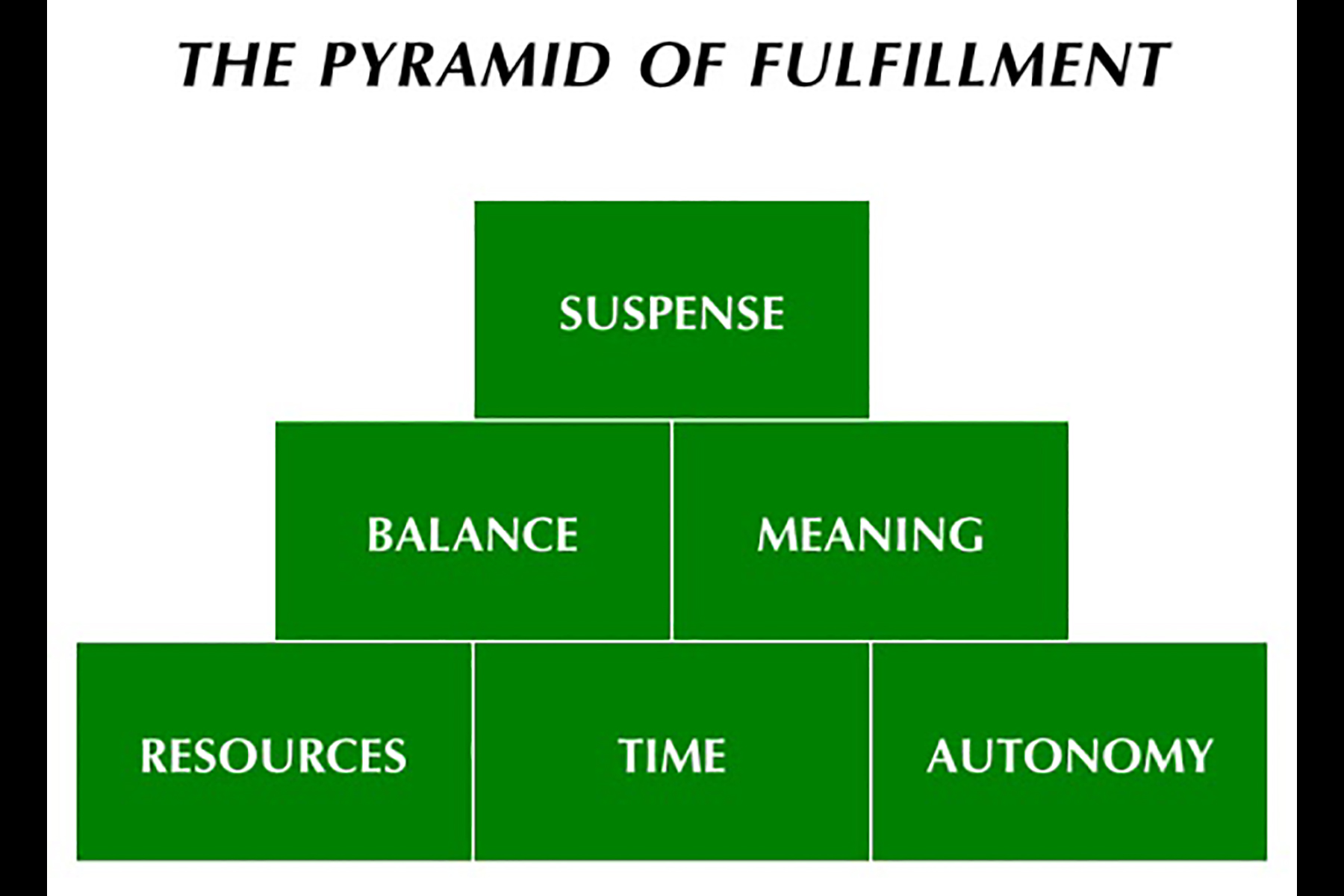 THE PYRAMID OF FULFILLMENT

SUSPENSE

BALANCE

MEANING

RESOURCES

TIME

AUTONOMY